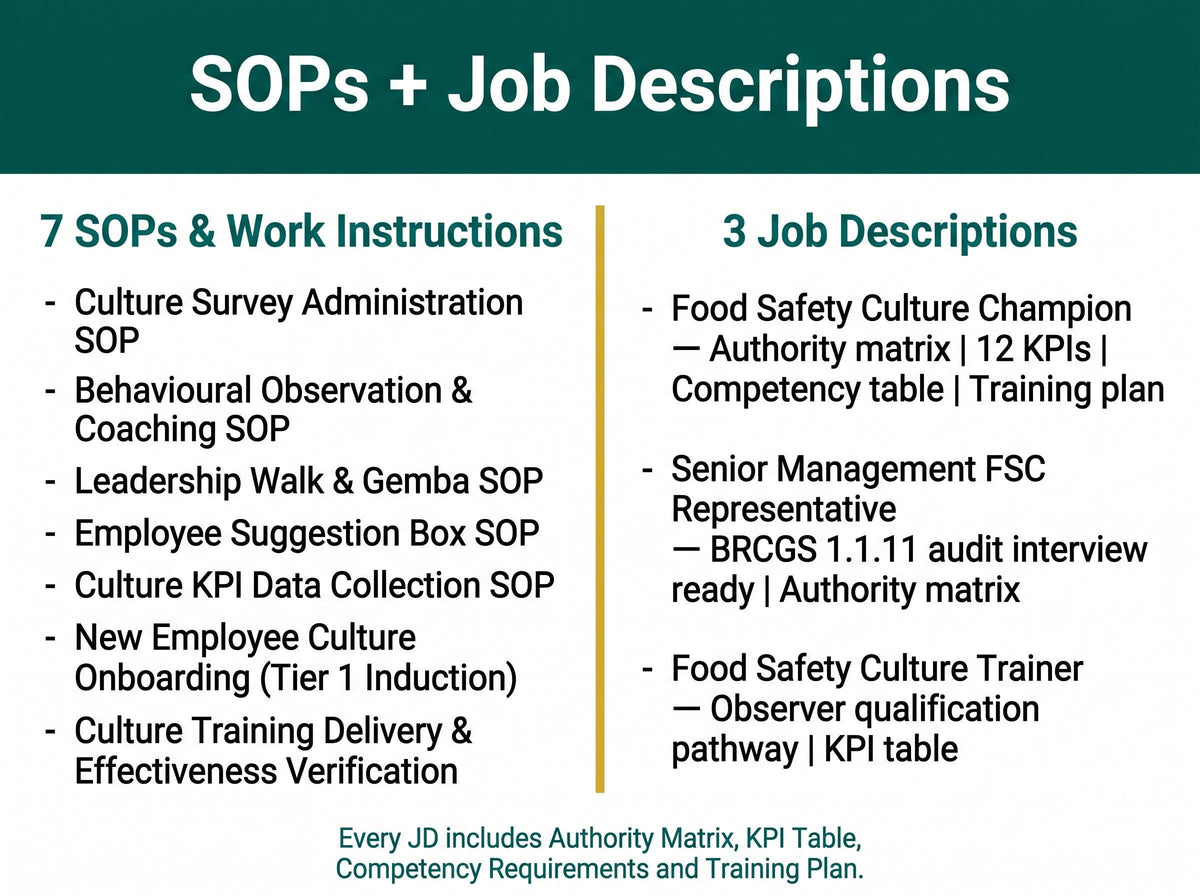 SOPs + Job Descriptions

7 SOPs & Work Instructions

- Culture Survey Administration SOP
- Behavioural Observation & Coaching SOP
- Leadership Walk & Gemba SOP
- Employee Suggestion Box SOP
- Culture KPI Data Collection SOP
- New Employee Culture Onboarding (Tier 1 Induction)
- Culture Training Delivery & Effectiveness Verification

3 Job Descriptions

- Food Safety Culture Champion — Authority matrix | 12 KPIs | Competency table | Training plan

- Senior Management FSC Representative — BRCGS 1.1.11 audit interview ready | Authority matrix

- Food Safety Culture Trainer — Observer qualification pathway | KPI table

Every JD includes Authority Matrix, KPI Table, Competency Requirements and Training Plan.